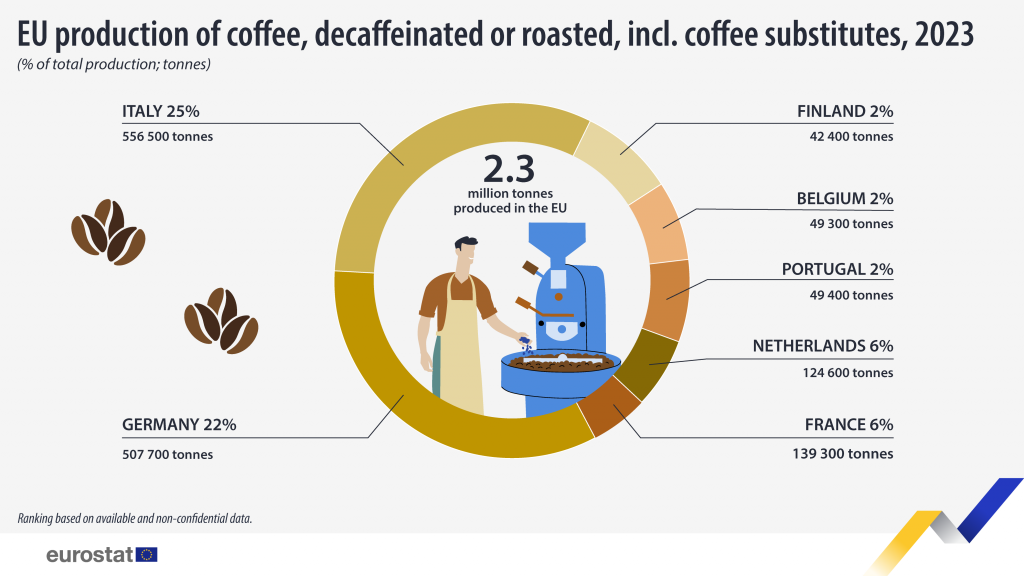 EU production of coffee, decaffeinated or roasted, incl. coffee substitutes, 2023
(% of total production; tonnes)

ITALY 25%
556 500 tonnes

GERMANY 22%
507 700 tonnes

2.3
million tonnes produced in the EU

FINLAND 2%
42 400 tonnes

BELGIUM 2%
49 300 tonnes

PORTUGAL 2%
49 400 tonnes

NETHERLANDS 6%
124 600 tonnes

FRANCE 6%
139 300 tonnes

Ranking based on available and non-confidential data.

eurostat